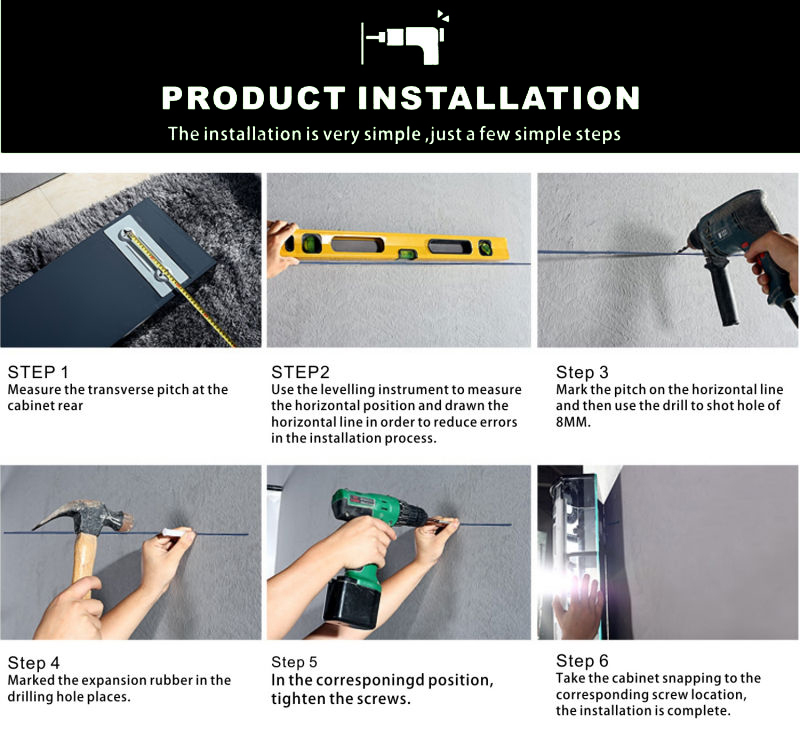 PRODUCT INSTALLATION
The installation is very simple ,just a few simple steps

STEP 1
Measure the transverse pitch at the cabinet rear

STEP2
Use the levelling instrument to measure the horizontal position and drawn the horizontal line in order to reduce errors in the installation process.

Step 3
Mark the pitch on the horizontal line and then use the drill to shot hole of 8MM.

Step 4
Marked the expansion rubber in the drilling hole places.

Step 5
In the corresponingd position, tighten the screws.

Step 6
Take the cabinet snapping to the corresponding screw location, the installation is complete.